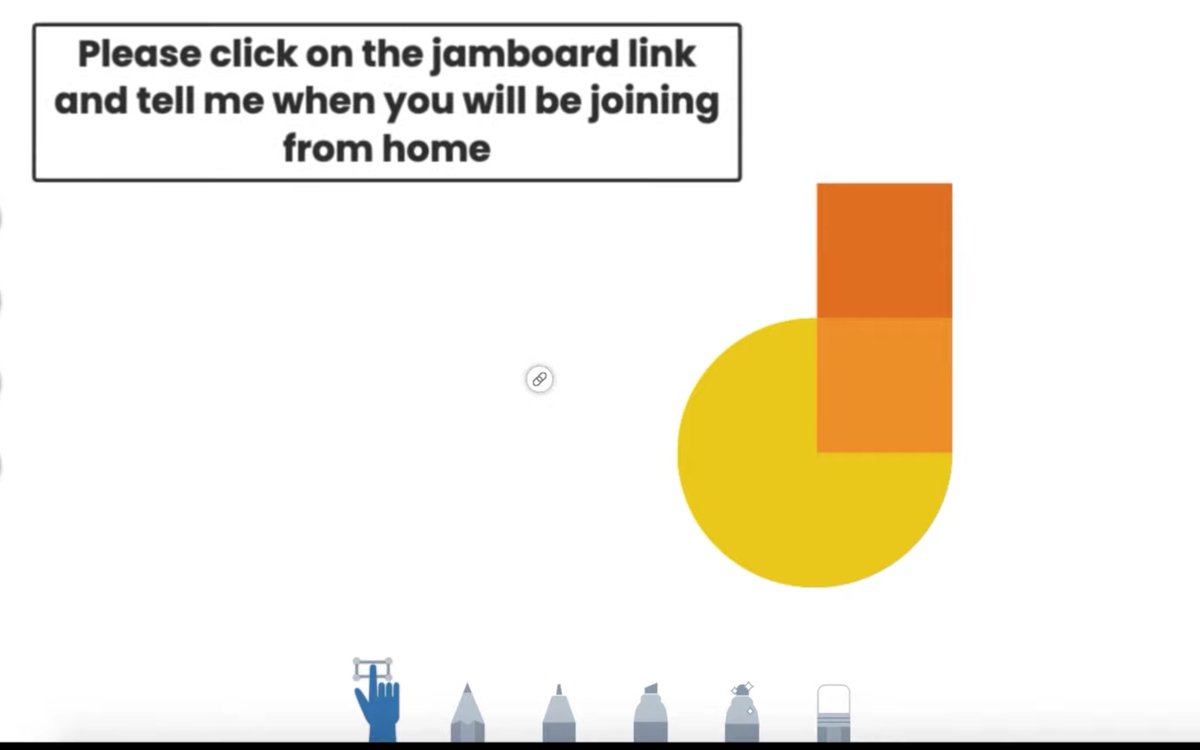 Please click on the jamboard link and tell me when you will be joining from home